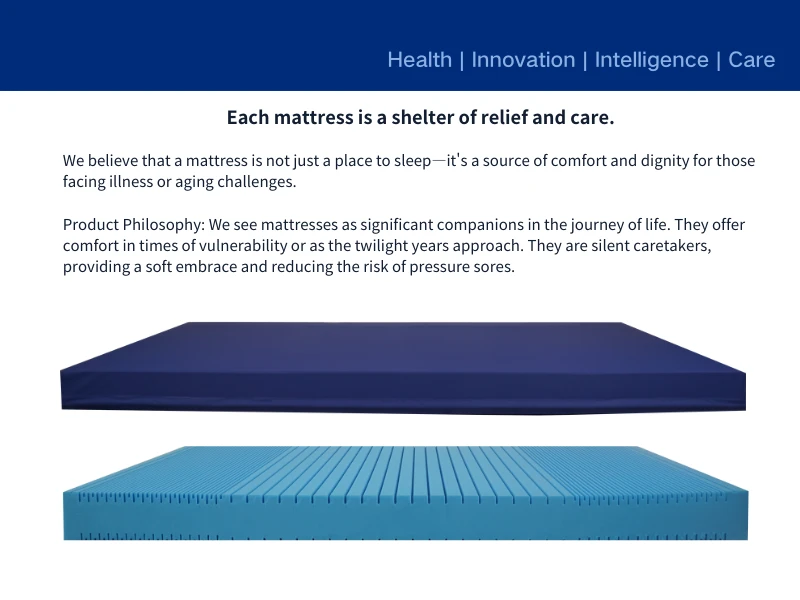 Health | Innovation | Intelligence | Care

Each mattress is a shelter of relief and care.

We believe that a mattress is not just a place to sleep—it's a source of comfort and dignity for those facing illness or aging challenges.

Product Philosophy: We see mattresses as significant companions in the journey of life. They offer comfort in times of vulnerability or as the twilight years approach. They are silent caretakers, providing a soft embrace and reducing the risk of pressure sores.